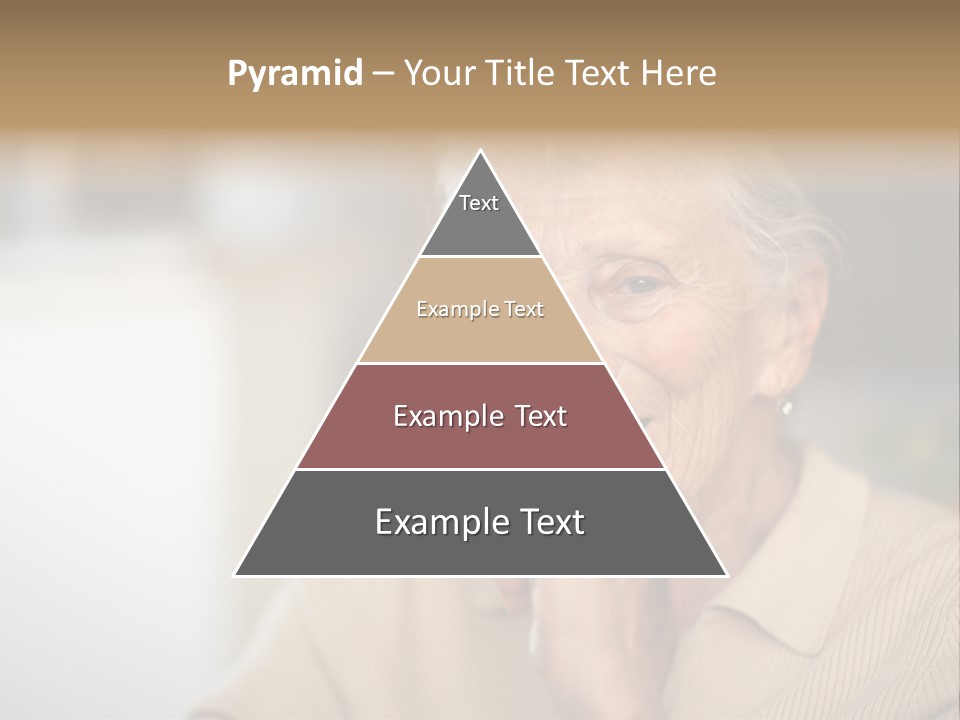 Pyramid – Your Title Text Here

Text

Example Text

Example Text

Example Text